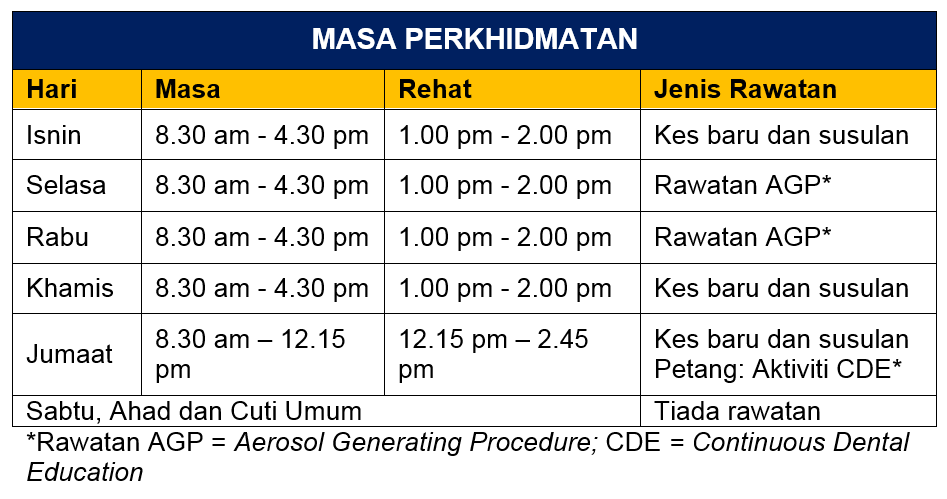 MASA PERKHIDMATAN

| Hari | Masa | Rehat | Jenis Rawatan |
|---|---|---|---|
| Isnin | 8.30 am - 4.30 pm | 1.00 pm - 2.00 pm | Kes baru dan susulan |
| Selasa | 8.30 am - 4.30 pm | 1.00 pm - 2.00 pm | Rawatan AGP* |
| Rabu | 8.30 am - 4.30 pm | 1.00 pm - 2.00 pm | Rawatan AGP* |
| Khamis | 8.30 am - 4.30 pm | 1.00 pm - 2.00 pm | Kes baru dan susulan |
| Jumaat | 8.30 am – 12.15 pm | 12.15 pm – 2.45 pm | Kes baru dan susulan Petang: Aktiviti CDE* |
| Sabtu, Ahad dan Cuti Umum | | | Tiada rawatan |

*Rawatan AGP = Aerosol Generating Procedure; CDE = Continuous Dental Education